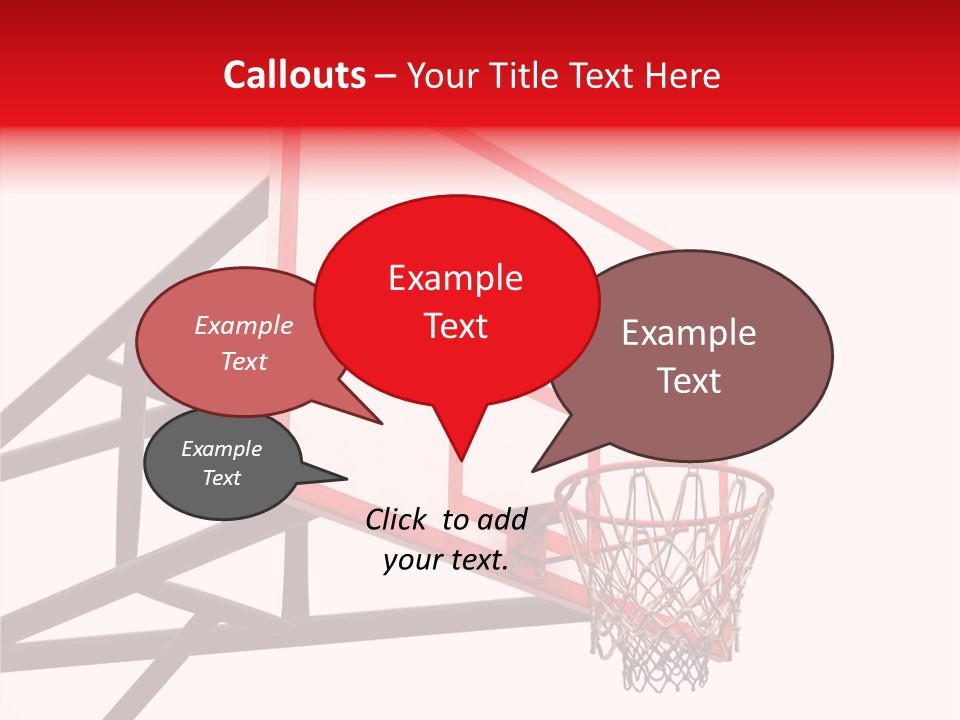 Callouts – Your Title Text Here

Example Text

Example Text

Example Text

Example Text

Click to add your text.